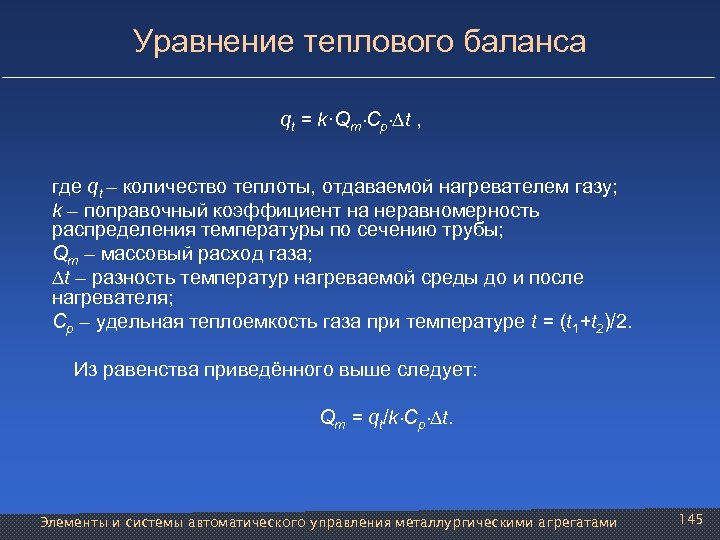 Уравнение теплового баланса

$q_t = k \cdot Q_m \cdot C_p \cdot \Delta t$ ,

где $q_t$ – количество теплоты, отдаваемой нагревателем газу;
$k$ – поправочный коэффициент на неравномерность распределения температуры по сечению трубы;
$Q_m$ – массовый расход газа;
$\Delta t$ – разность температур нагреваемой среды до и после нагревателя;
$C_p$ – удельная теплоемкость газа при температуре $t = (t_1 + t_2)/2$.

Из равенства приведённого выше следует:

$Q_m = q_t / k \cdot C_p \cdot \Delta t$.

Элементы и системы автоматического управления металлургическими агрегатами

145